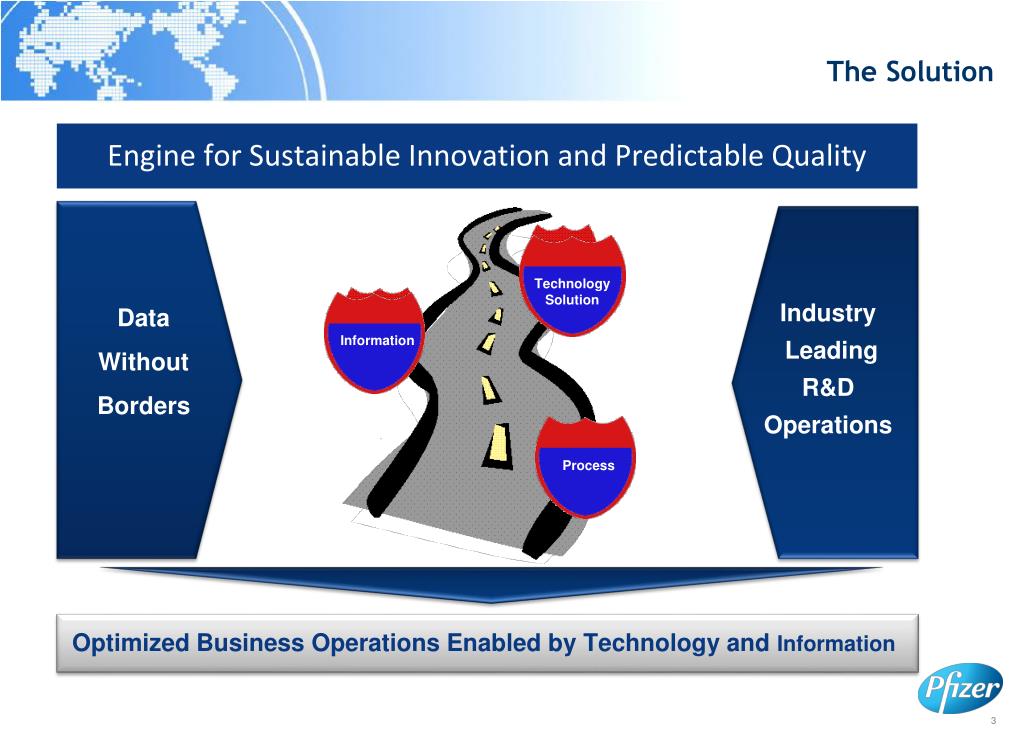 The Solution

Engine for Sustainable Innovation and Predictable Quality

Data Without Borders

Information

Technology Solution

Process

Industry Leading R&D Operations

Optimized Business Operations Enabled by Technology and Information

Pfizer

3